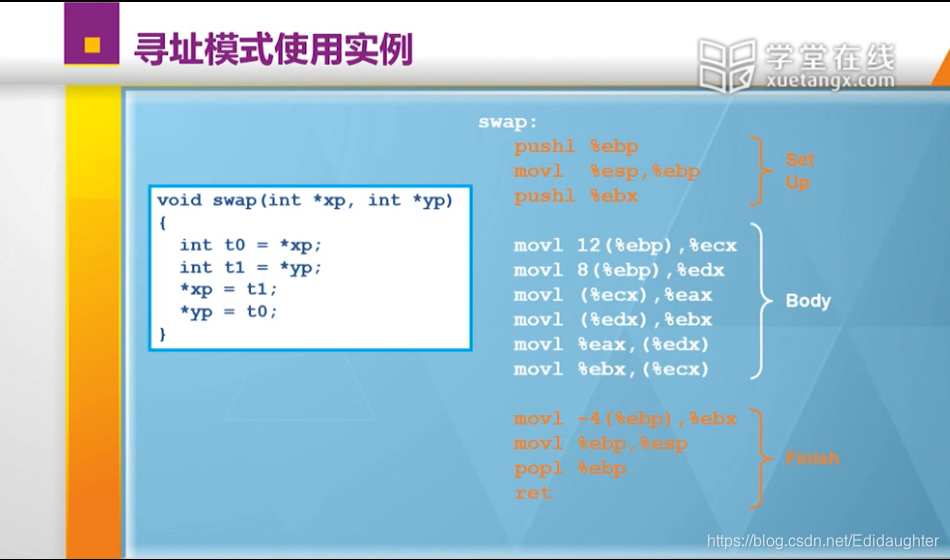 寻址模式使用实例

学堂在线
xuetangx.com

void swap(int *xp, int *yp)
{
int t0 = *xp;
int t1 = *yp;
*xp = t1;
*yp = t0;
}

swap:
pushl %ebp
movl %esp,%ebp
pushl %ebx

Set Up

movl 12(%ebp),%ecx
movl 8(%ebp),%edx
movl (%ecx),%eax
movl (%edx),%ebx
movl %eax,(%edx)
movl %ebx,(%ecx)

Body

movl -4(%ebp),%ebx
movl %ebp,%esp
popl %ebp
ret

Finish

https://blog.csdn.net/Edidaughter